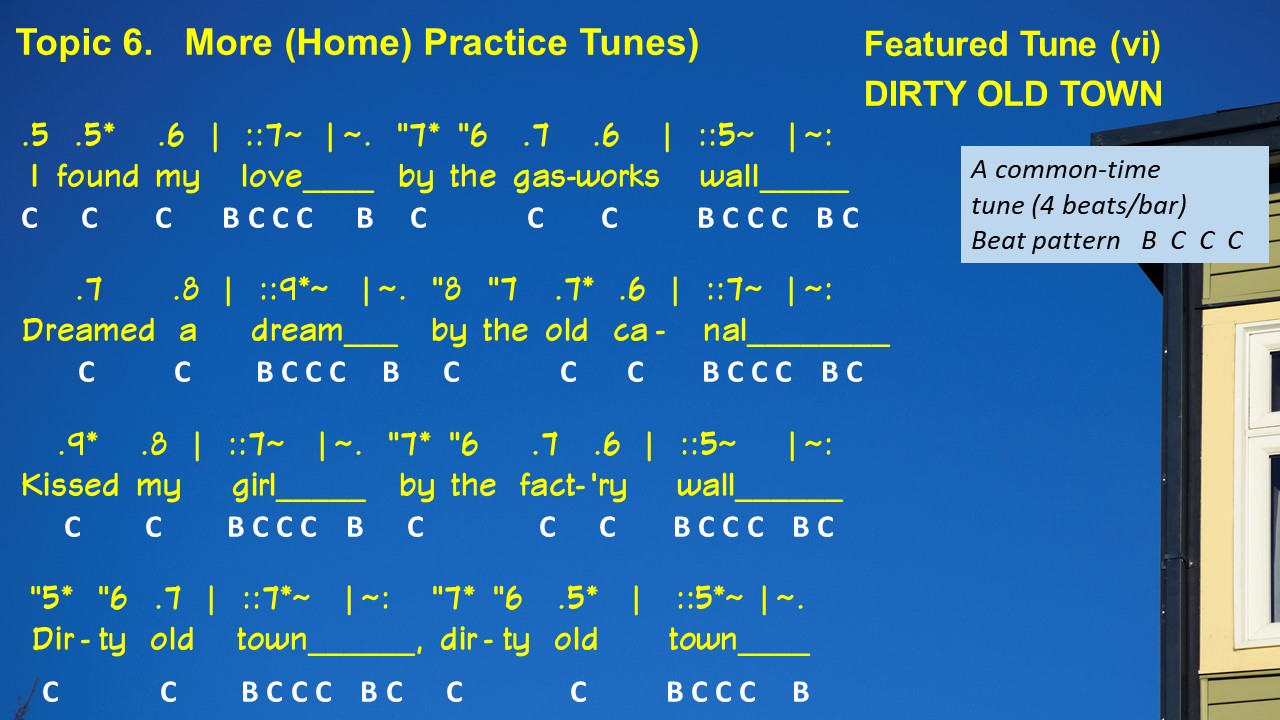 Topic 6. More (Home) Practice Tunes)

Featured Tune (vi)
DIRTY OLD TOWN

A common-time tune (4 beats/bar)
Beat pattern B C C C

.5 .5* .6 | ::7~ |~. "7* "6 .7 .6 | ::5~ |~:
I found my love____ by the gas-works wall_____
C C C B C C C B C C C B C C C B C

.7 .8 | ::9*~ |~. "8 "7 .7* .6 | ::7~ |~:
Dreamed a dream___ by the old ca- nal________
C C B C C C B C C C B C C C B C

.9* .8 | ::7~ |~. "7* "6 .7 .6 | ::5~ |~:
Kissed my girl_____ by the fact-'ry wall______
C C B C C C B C C C B C C C B C

"5* "6 .7 | ::7*~ |~: "7* "6 .5* | ::5*~ |~.
Dir-ty old town______, dir-ty old town____
C C B C C C B C C C B C C C B